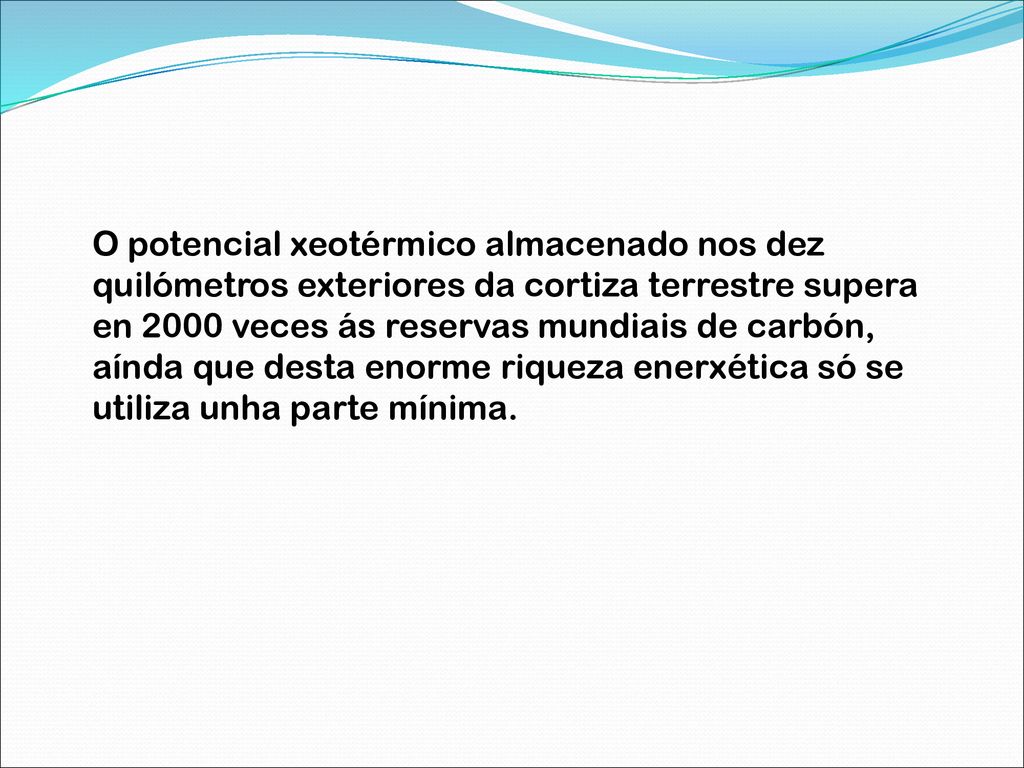 O potencial xeotérmico almacenado nos dez quilómetros exteriores da cortiza terrestre supera en 2000 veces ás reservas mundiais de carbón, aínda que desta enorme riqueza enerxética só se utiliza unha parte mínima.